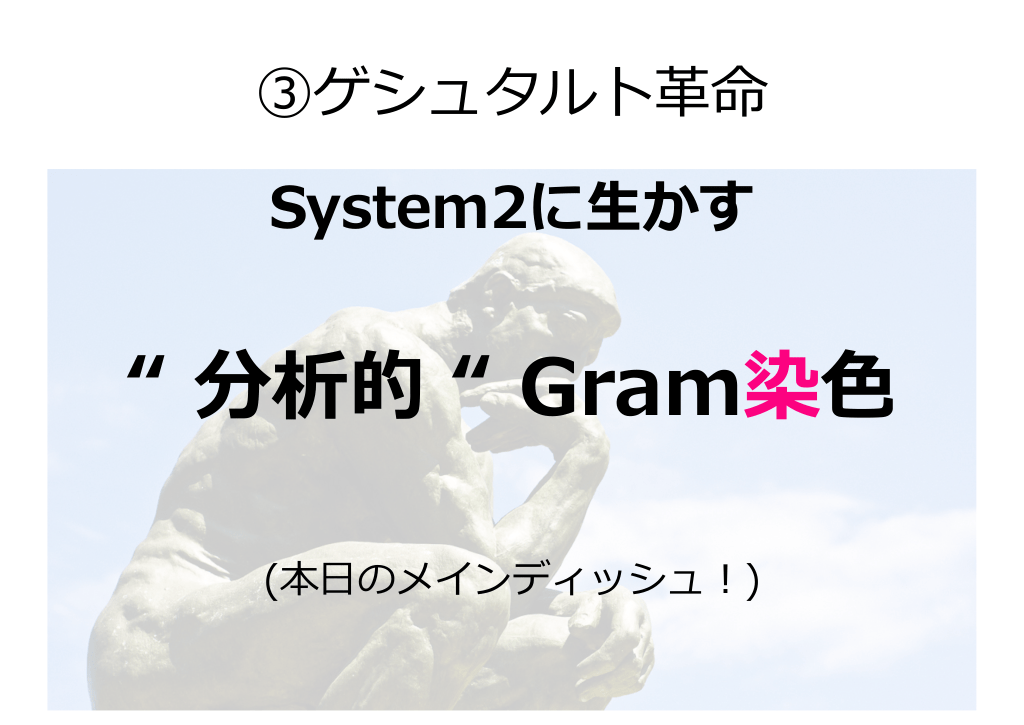 ③ゲシュタルト革命

System2に生かす

“ 分析的 “ Gram染色

(本日のメインディッシュ！)